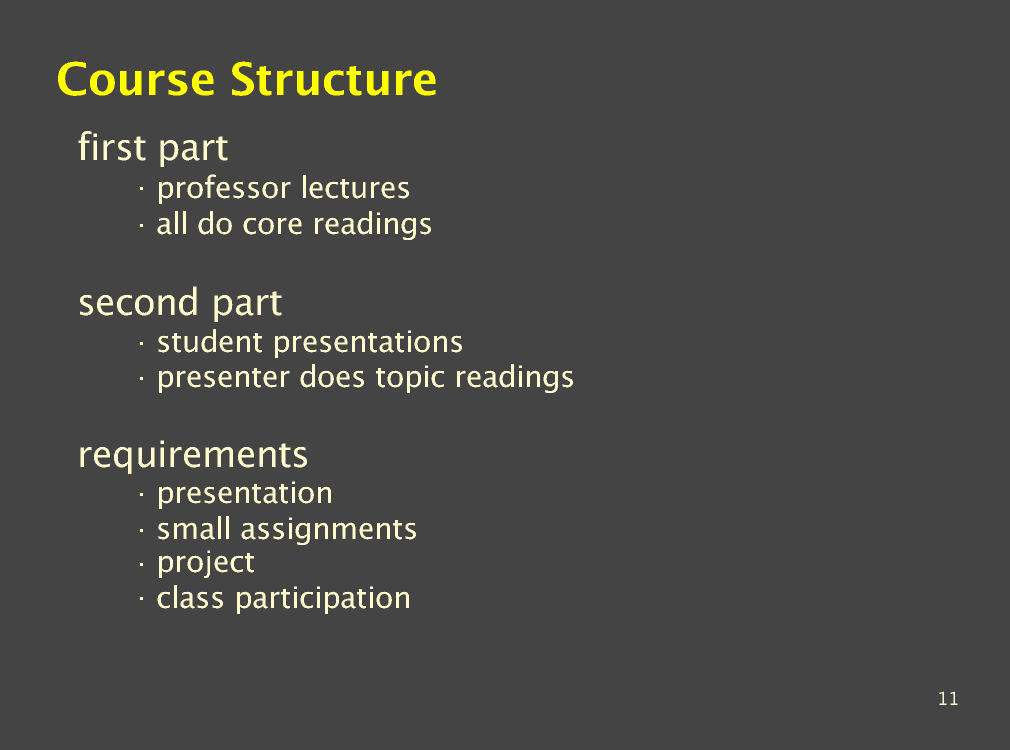 Course Structure

first part
· professor lectures
· all do core readings

second part
· student presentations
· presenter does topic readings

requirements
· presentation
· small assignments
· project
· class participation

11